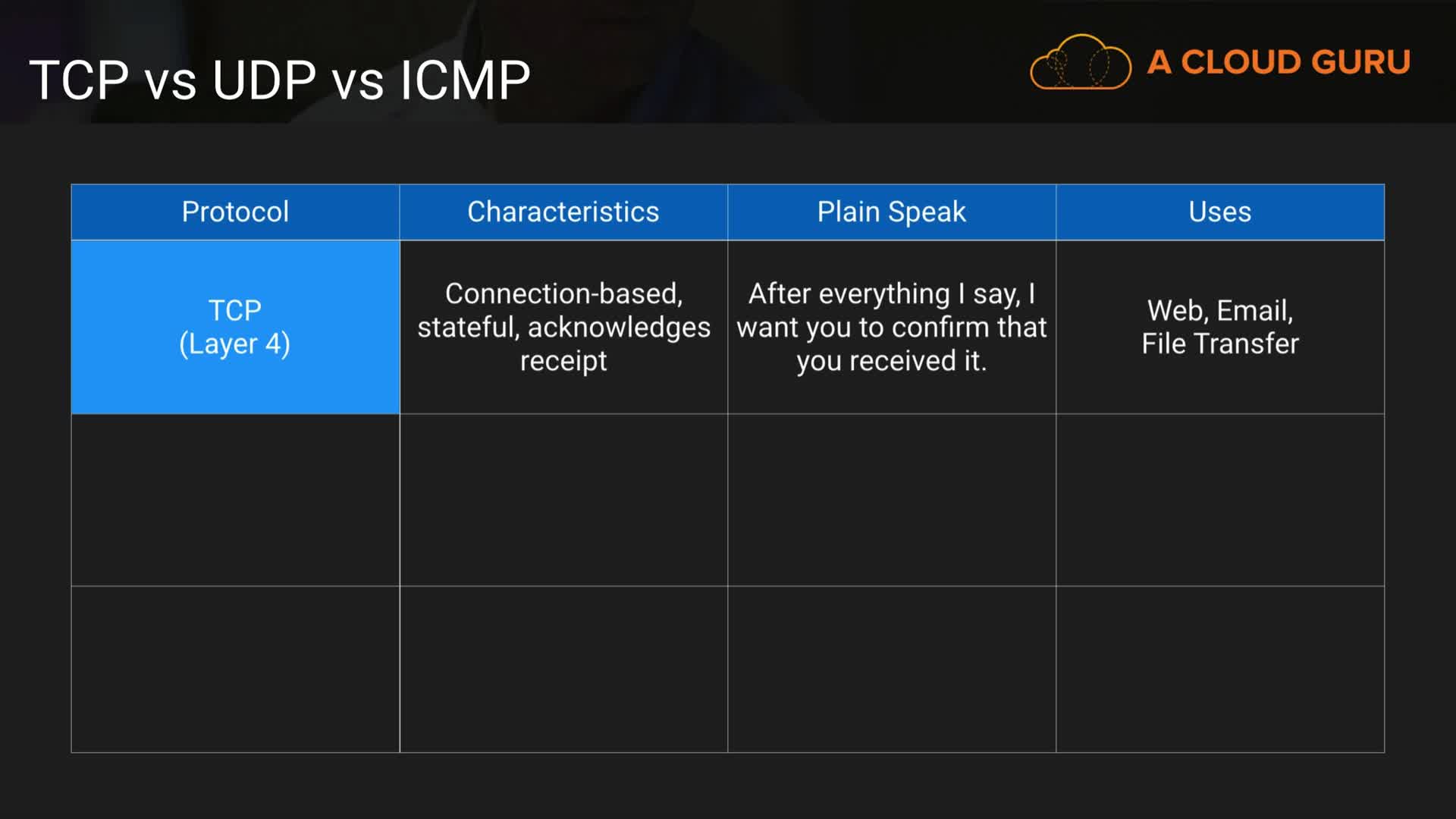 TCP vs UDP vs ICMP

A CLOUD GURU

| Protocol | Characteristics | Plain Speak | Uses |
|---|---|---|---|
| TCP (Layer 4) | Connection-based, stateful, acknowledges receipt | After everything I say, I want you to confirm that you received it. | Web, Email, File Transfer |
| | | | |
| | | | |